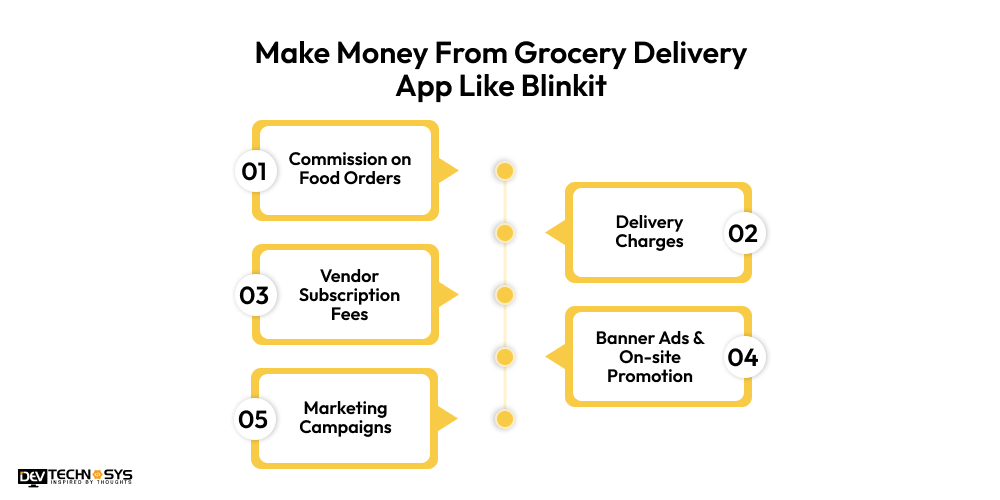 Make Money From Grocery Delivery App Like Blinkit

01 Commission on Food Orders

02 Delivery Charges

03 Vendor Subscription Fees

04 Banner Ads & On-site Promotion

05 Marketing Campaigns

DEV TECHNOSYS
INSPIRED BY THOUGHTS